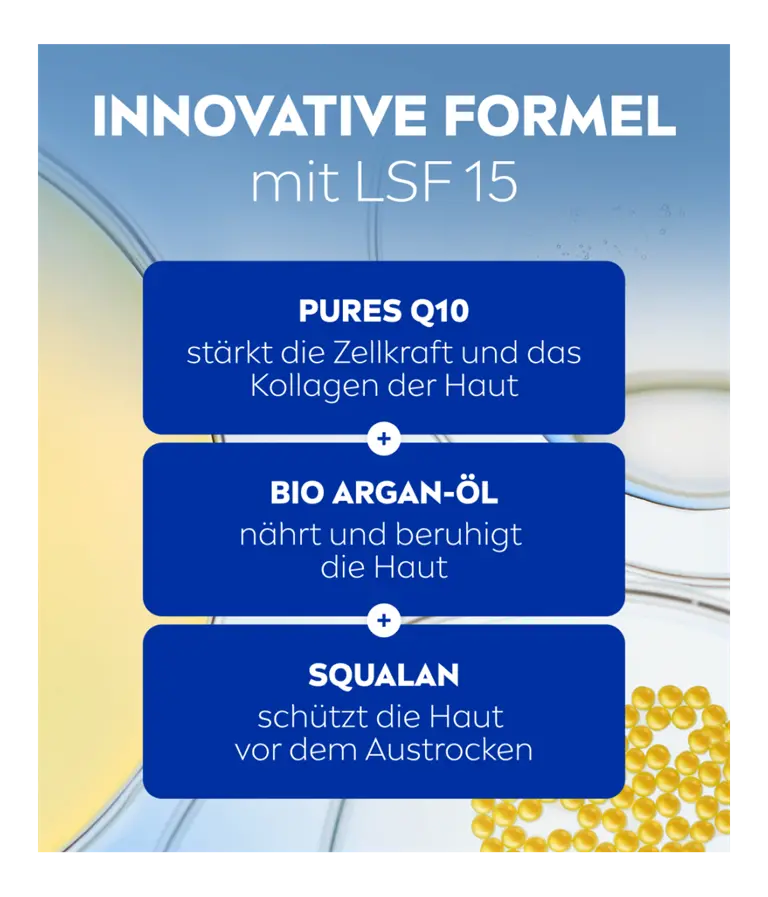 INNOVATIVE FORMEL
mit LSF 15

PURES Q10
stärkt die Zellkraft und das Kollagen der Haut

+

BIO ARGAN-ÖL
nährt und beruhigt die Haut

+

SQUALAN
schützt die Haut vor dem Austrocken